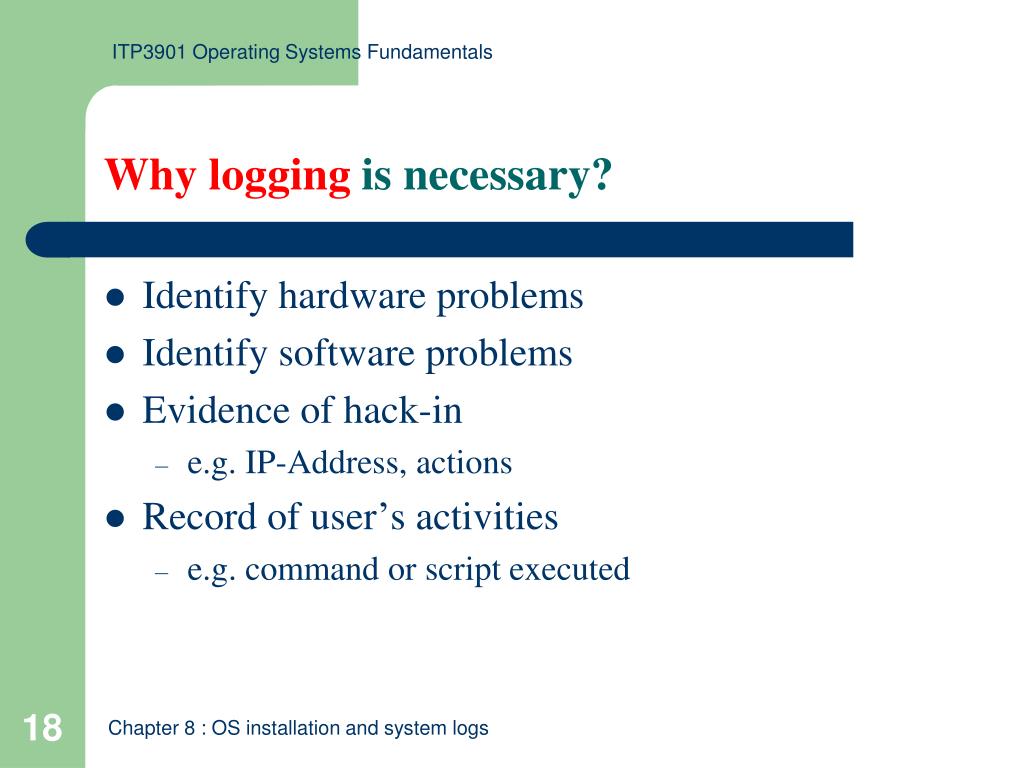 ITP3901 Operating Systems Fundamentals

Why logging is necessary?

- Identify hardware problems
- Identify software problems
- Evidence of hack-in
  – e.g. IP-Address, actions
- Record of user’s activities
  – e.g. command or script executed

18

Chapter 8 : OS installation and system logs